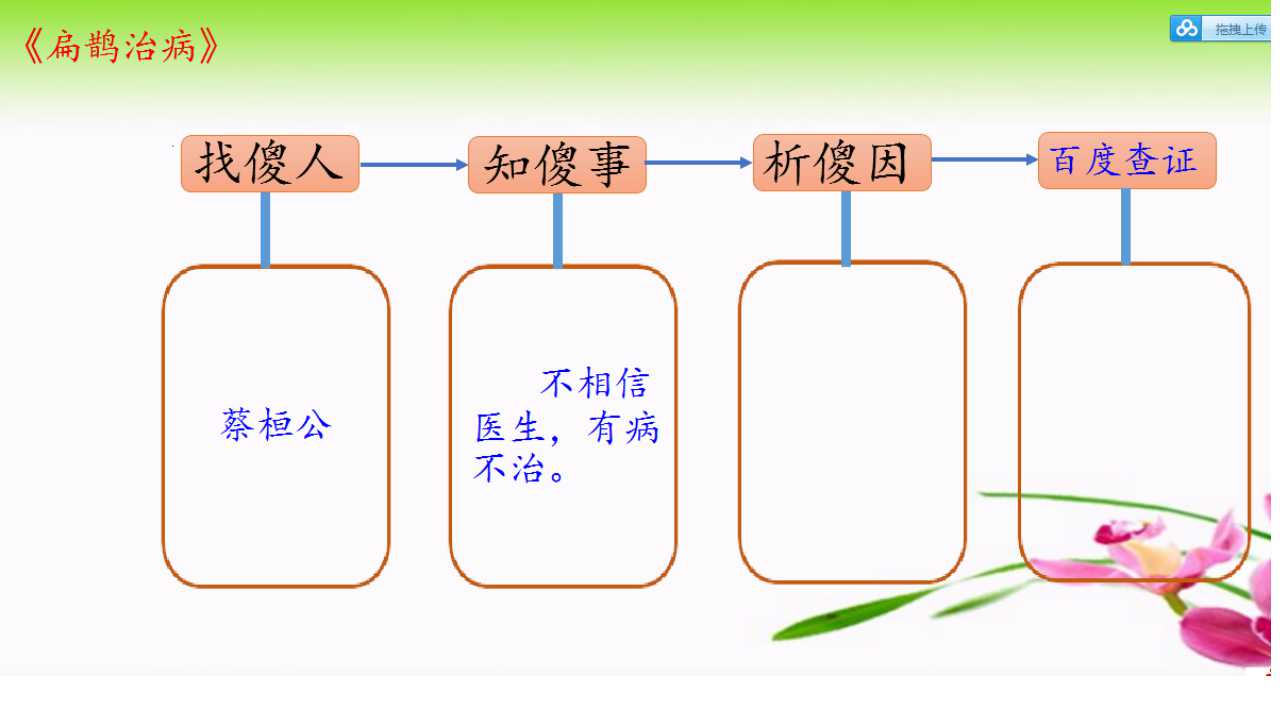 《扁鹊治病》

拖拽上传

找傻人

知傻事

析傻因

百度查证

蔡桓公

不相信医生，有病不治。